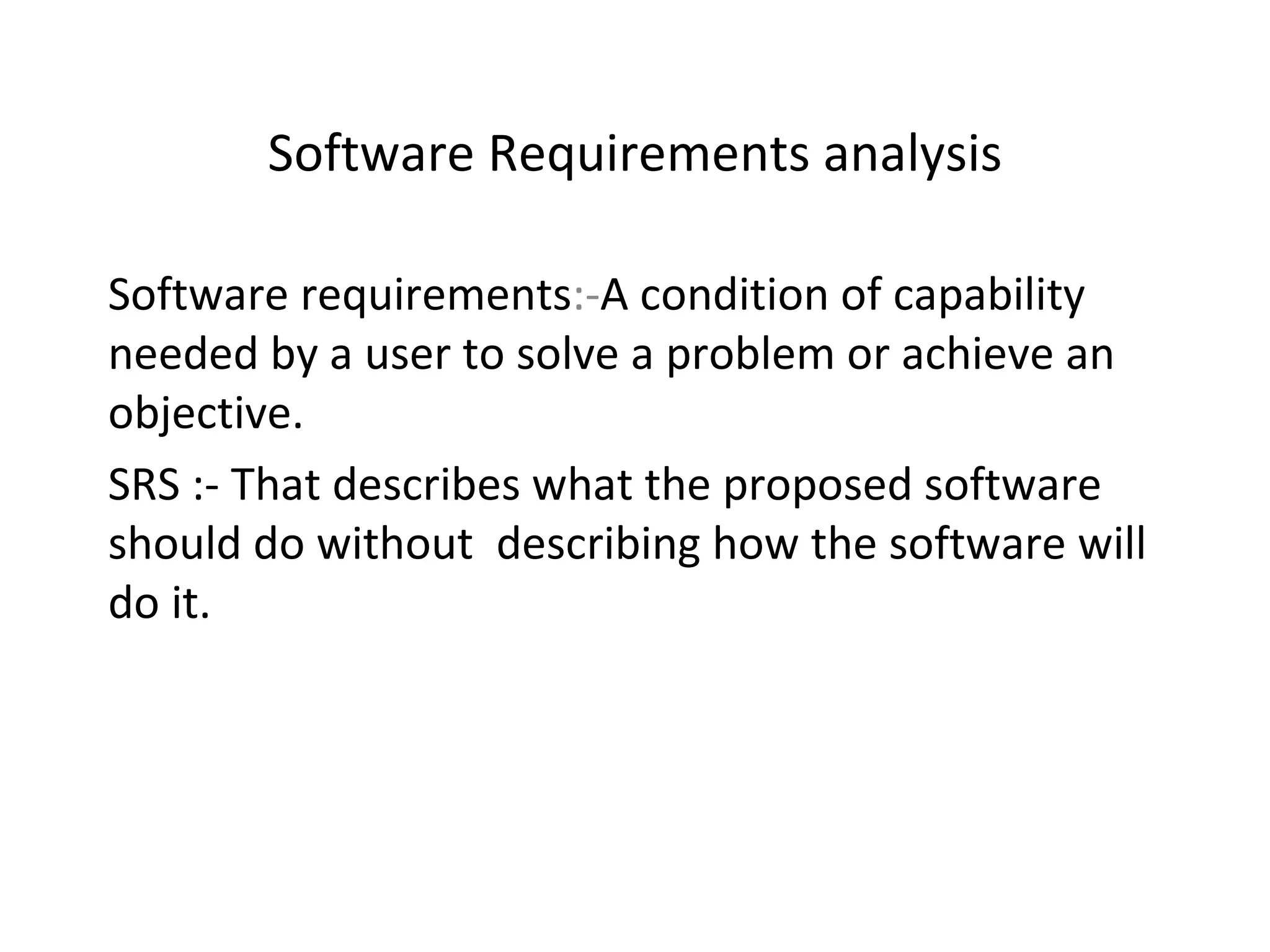 Software Requirements analysis

Software requirements:-A condition of capability needed by a user to solve a problem or achieve an objective.

SRS :- That describes what the proposed software should do without describing how the software will do it.